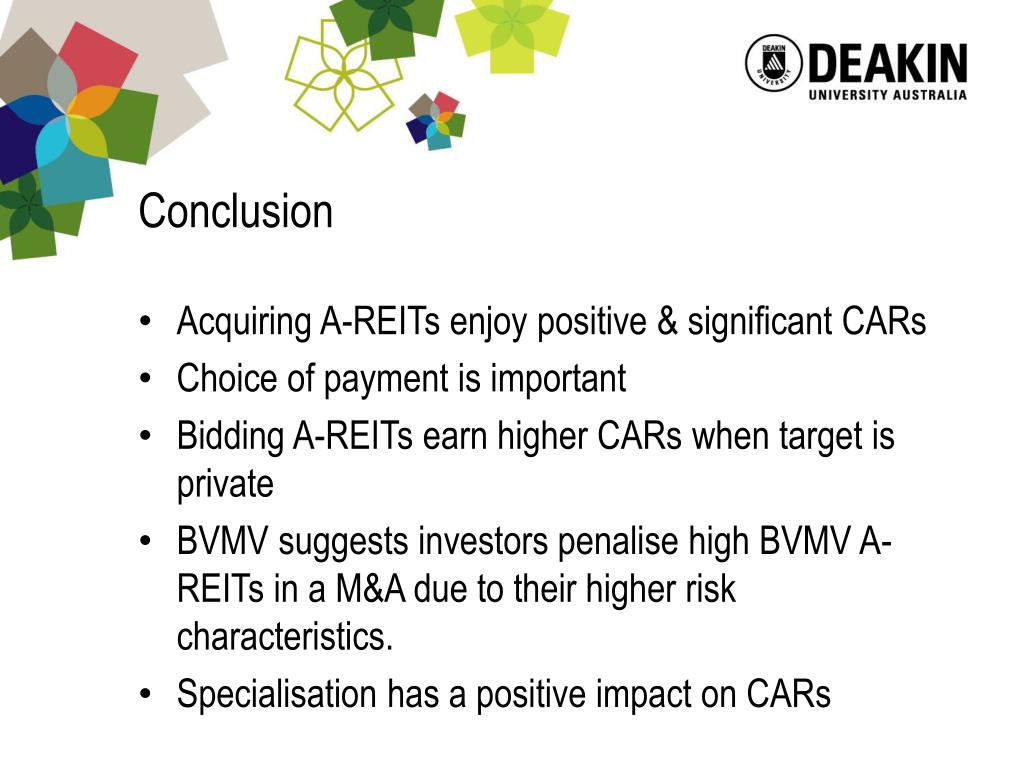 DEAKIN UNIVERSITY AUSTRALIA

Conclusion

• Acquiring A-REITs enjoy positive & significant CARs
• Choice of payment is important
• Bidding A-REITs earn higher CARs when target is private
• BVMV suggests investors penalise high BVMV A-REITs in a M&A due to their higher risk characteristics.
• Specialisation has a positive impact on CARs